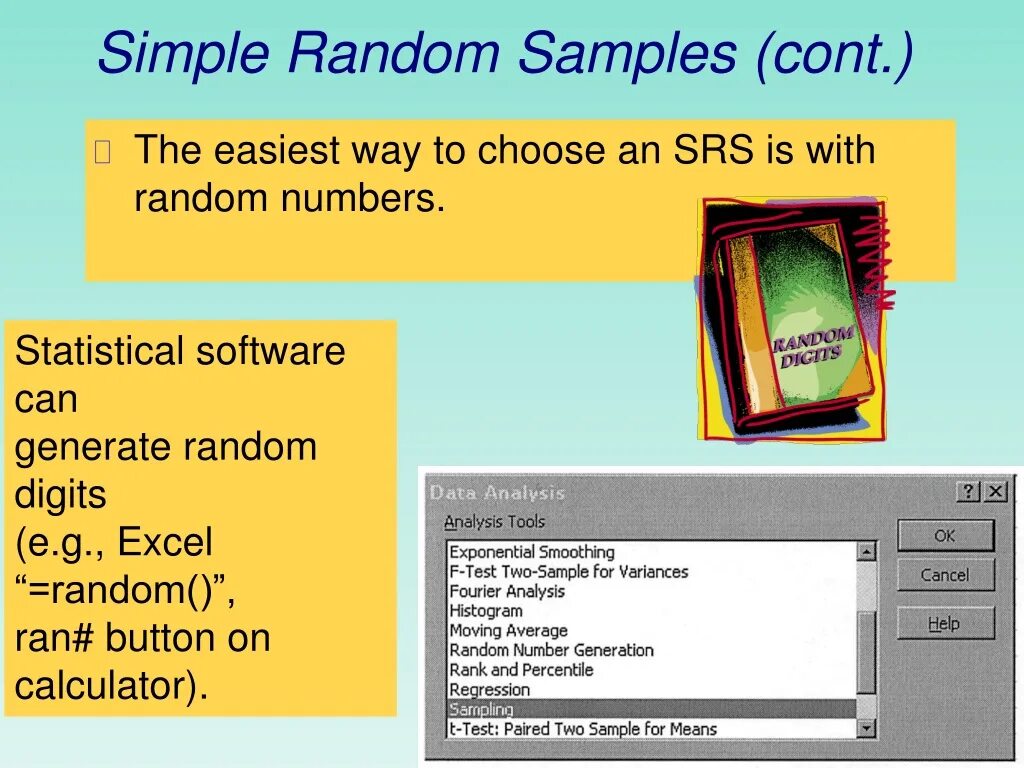 Simple Random Samples (cont.)

The easiest way to choose an SRS is with random numbers.

RANDOM DIGITS

Statistical software can generate random digits (e.g., Excel “=random()”, ran# button on calculator).

Data Analysis

?

X

Analysis Tools

Exponential Smoothing
F-Test Two-Sample for Variances
Fourier Analysis
Histogram
Moving Average
Random Number Generation
Rank and Percentile
Regression
Sampling
t-Test: Paired Two Sample for Means

OK

Cancel

Help